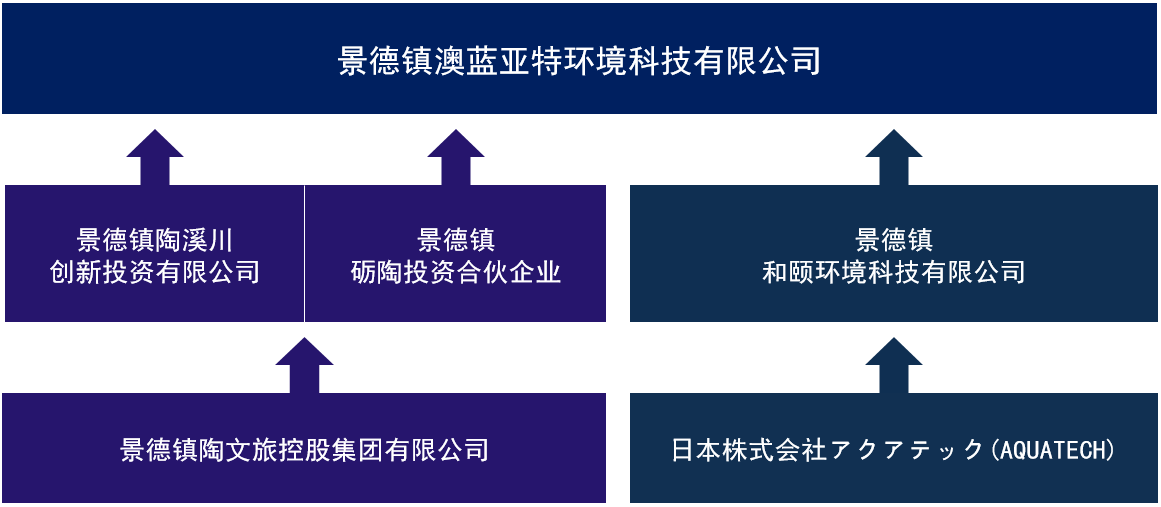 景德镇澳蓝亚特环境科技有限公司

景德镇陶溪川
创新投资有限公司

景德镇
砺陶投资合伙企业

景德镇
和颐环境科技有限公司

景德镇陶文旅控股集团有限公司

日本株式会社アクアテック(AQUATECH)